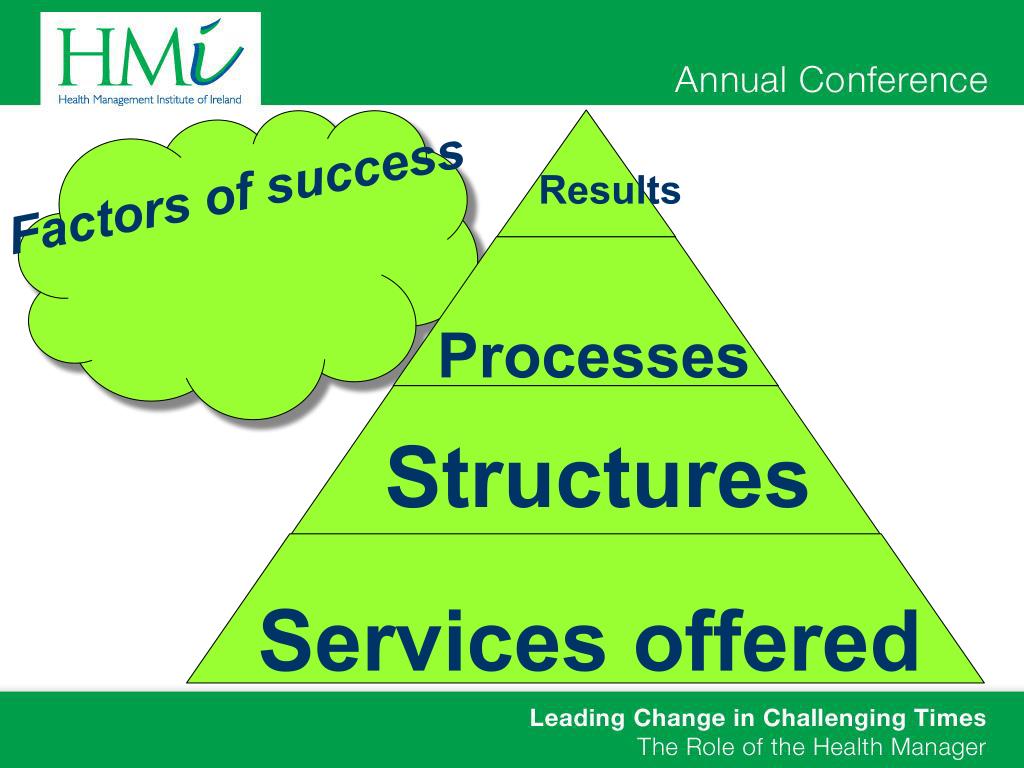 HMi
Health Management Institute of Ireland

Annual Conference

Factors of success

Results

Processes

Structures

Services offered

Leading Change in Challenging Times
The Role of the Health Manager